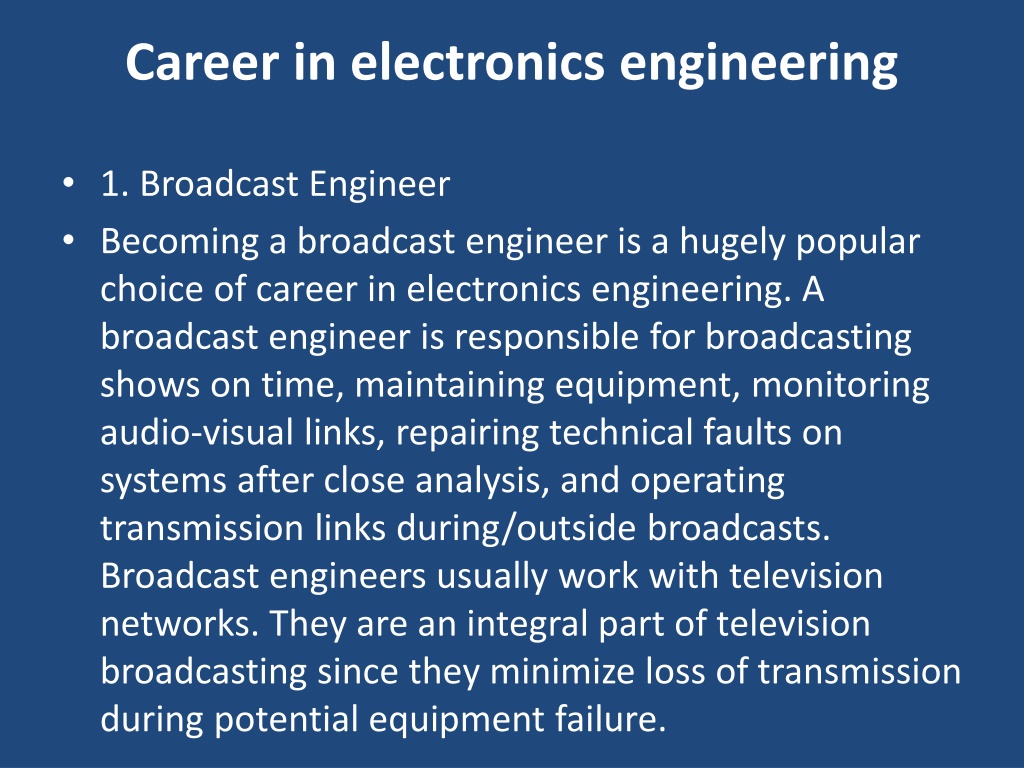 Career in electronics engineering

• 1. Broadcast Engineer

• Becoming a broadcast engineer is a hugely popular choice of career in electronics engineering. A broadcast engineer is responsible for broadcasting shows on time, maintaining equipment, monitoring audio-visual links, repairing technical faults on systems after close analysis, and operating transmission links during/outside broadcasts. Broadcast engineers usually work with television networks. They are an integral part of television broadcasting since they minimize loss of transmission during potential equipment failure.